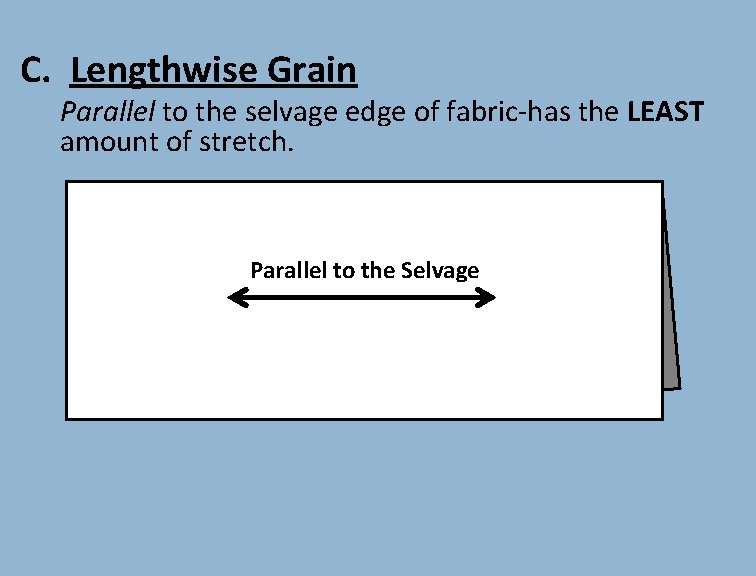 C. Lengthwise Grain

Parallel to the selvage edge of fabric-has the LEAST amount of stretch.

Parallel to the Selvage